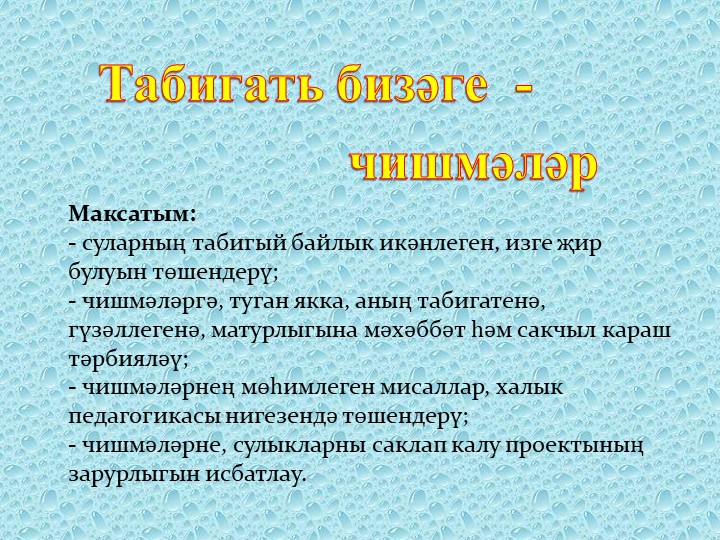 Табигать бизәге -

чишмәләр

Максатым:
- суларның табигый байлык икәнлеген, изге җир булуын төшендерү;
- чишмәләргә, туган якка, аның табигатенә, гүзәллегенә, матурлыгына мәхәббәт һәм сакчыл караш тәрбияләү;
- чишмәләрнең мөһимлеген мисаллар, халык педагогикасы нигезендә төшендерү;
- чишмәләрне, сулыкларны саклап калу проектының зарурлыгын исбатлау.